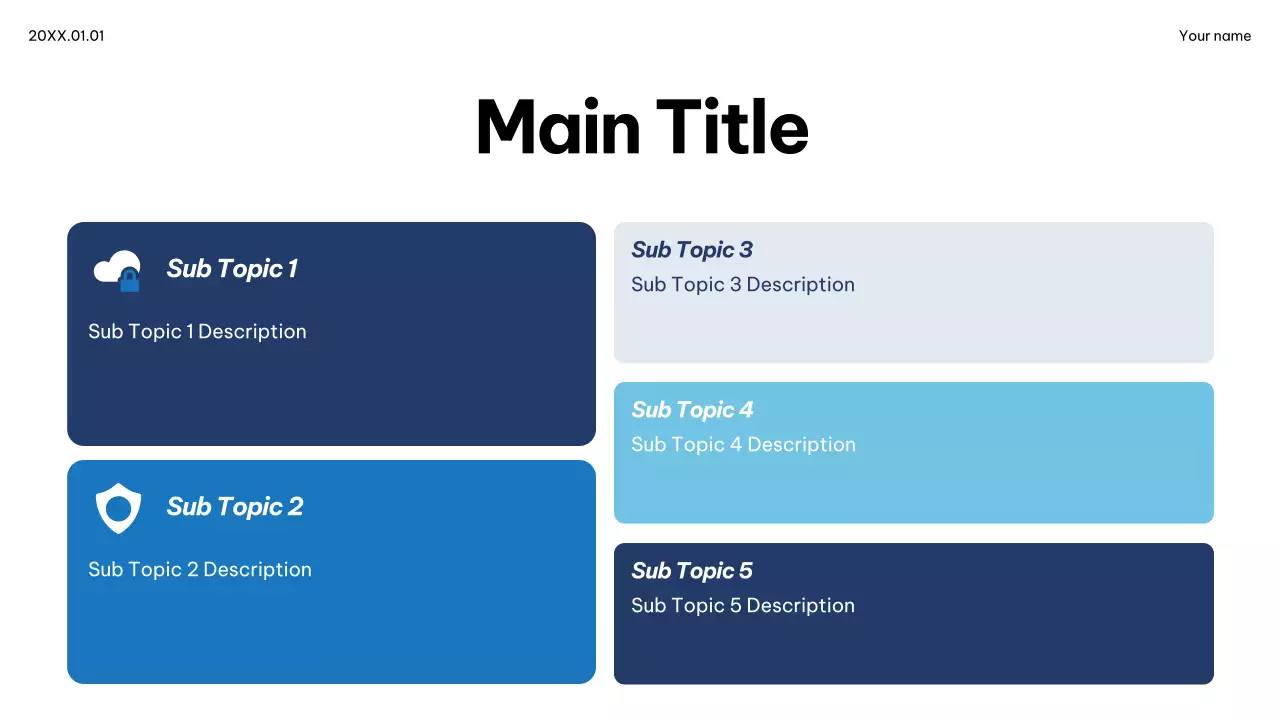 20XX.01.01

Your name

Main Title

Sub Topic 1

Sub Topic 1 Description

Sub Topic 2

Sub Topic 2 Description

Sub Topic 3

Sub Topic 3 Description

Sub Topic 4

Sub Topic 4 Description

Sub Topic 5

Sub Topic 5 Description